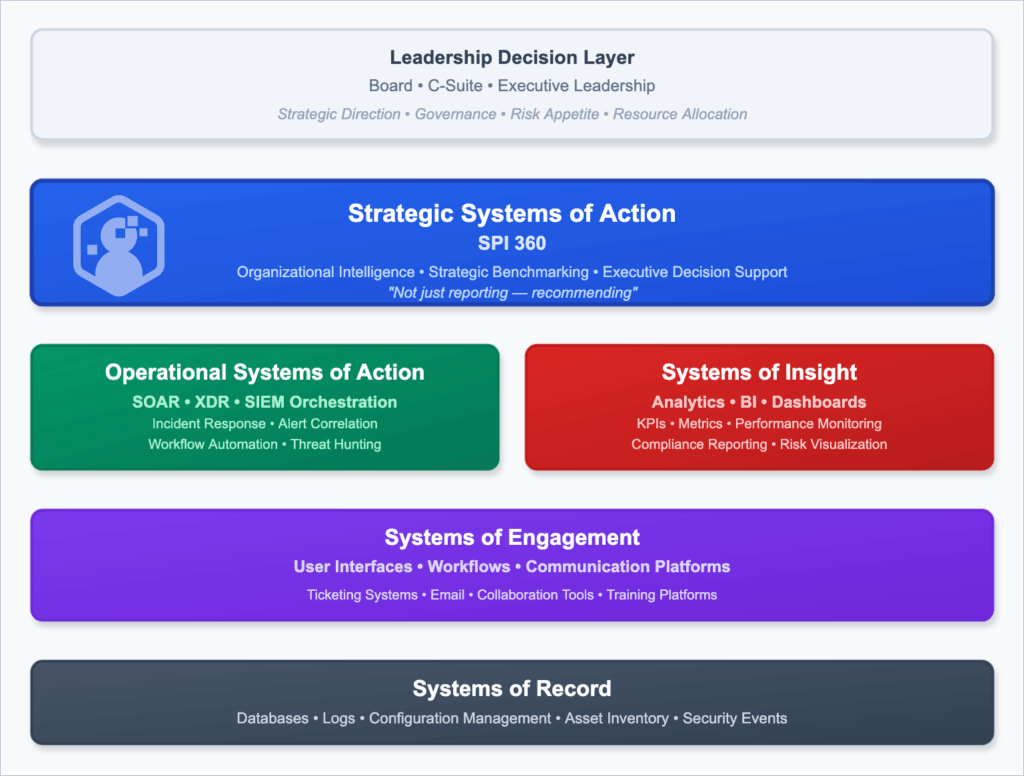 Leadership Decision Layer
Board • C-Suite • Executive Leadership
Strategic Direction • Governance • Risk Appetite • Resource Allocation

Strategic Systems of Action
SPI 360
Organizational Intelligence • Strategic Benchmarking • Executive Decision Support
"Not just reporting — recommending"

Operational Systems of Action
SOAR • XDR • SIEM Orchestration
Incident Response • Alert Correlation
Workflow Automation • Threat Hunting

Systems of Insight
Analytics • BI • Dashboards
KPIs • Metrics • Performance Monitoring
Compliance Reporting • Risk Visualization

Systems of Engagement
User Interfaces • Workflows • Communication Platforms
Ticketing Systems • Email • Collaboration Tools • Training Platforms

Systems of Record
Databases • Logs • Configuration Management • Asset Inventory • Security Events